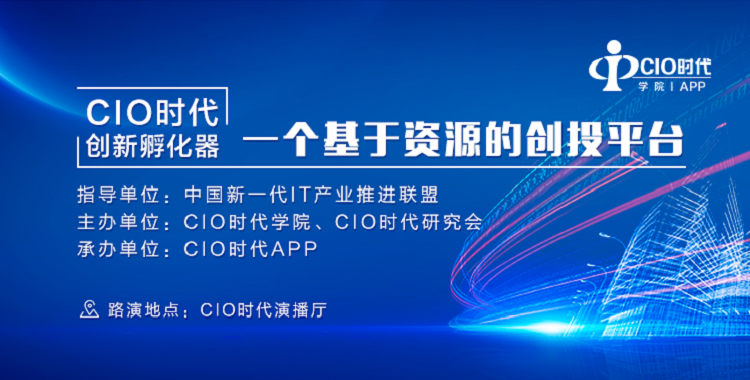 CIO时代
学院 | APP

CIO时代
创新孵化器

一个基于资源的创投平台

指导单位：中国新一代IT产业推进联盟
主办单位：CIO时代学院、CIO时代研究会
承办单位：CIO时代APP

路演地点：CIO时代演播厅